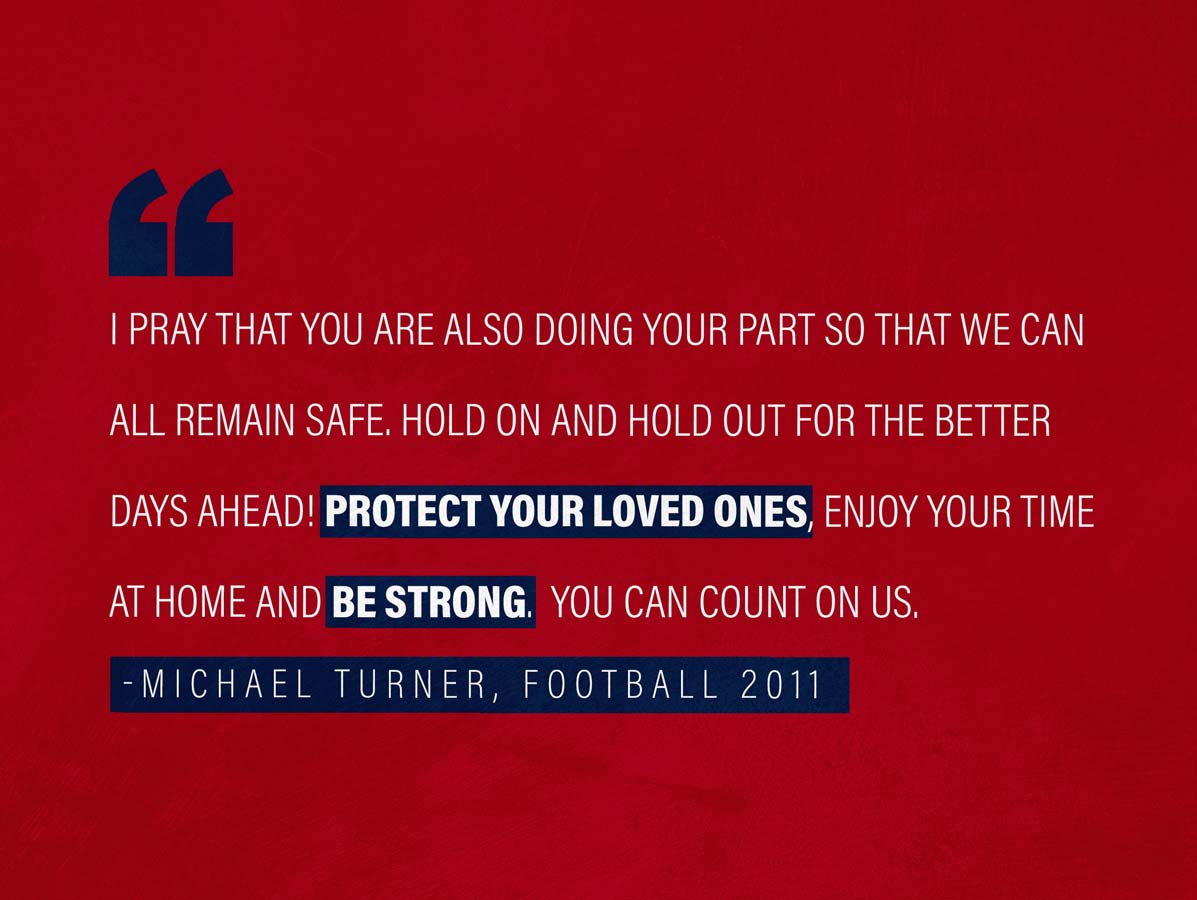 “

I PRAY THAT YOU ARE ALSO DOING YOUR PART SO THAT WE CAN ALL REMAIN SAFE. HOLD ON AND HOLD OUT FOR THE BETTER DAYS AHEAD! PROTECT YOUR LOVED ONES, ENJOY YOUR TIME AT HOME AND BE STRONG. YOU CAN COUNT ON US.

-MICHAEL TURNER, FOOTBALL 2011